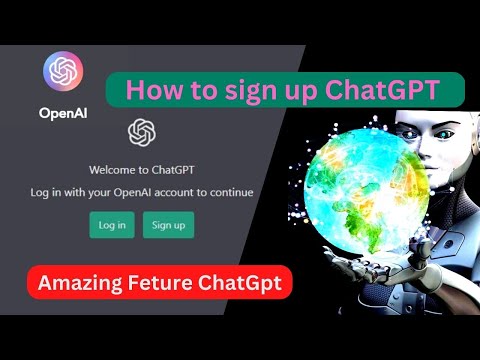 OpenAI

How to sign up ChatGPT

Welcome to ChatGPT

Log in with your OpenAI account to continue

Log in

Sign up

Amazing Feture ChatGpt